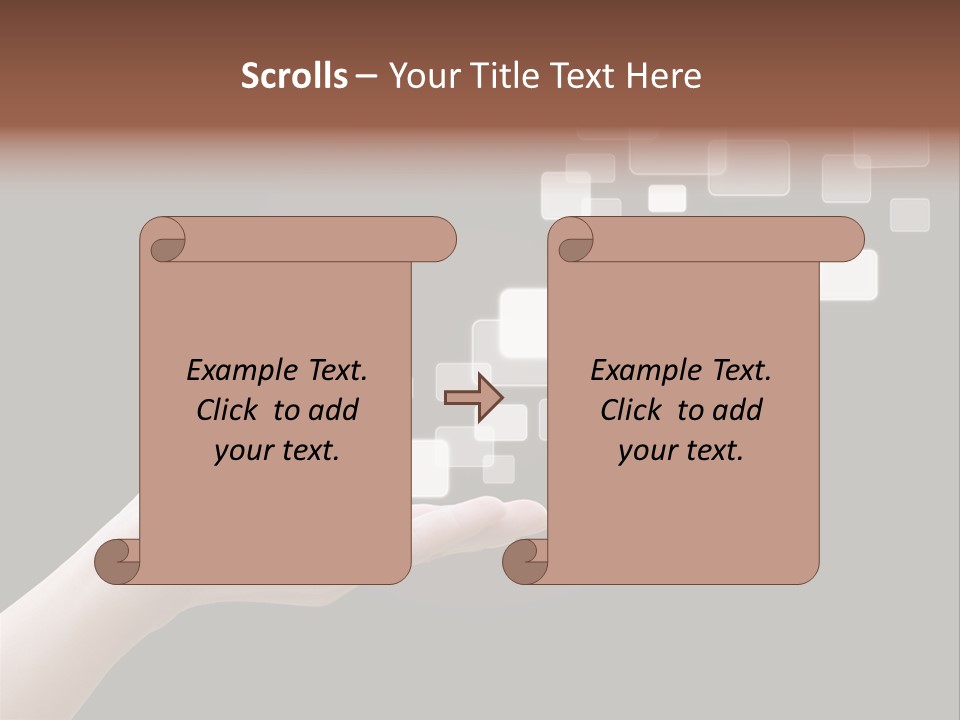 Scrolls – Your Title Text Here

Example Text. Click to add your text.

Example Text. Click to add your text.